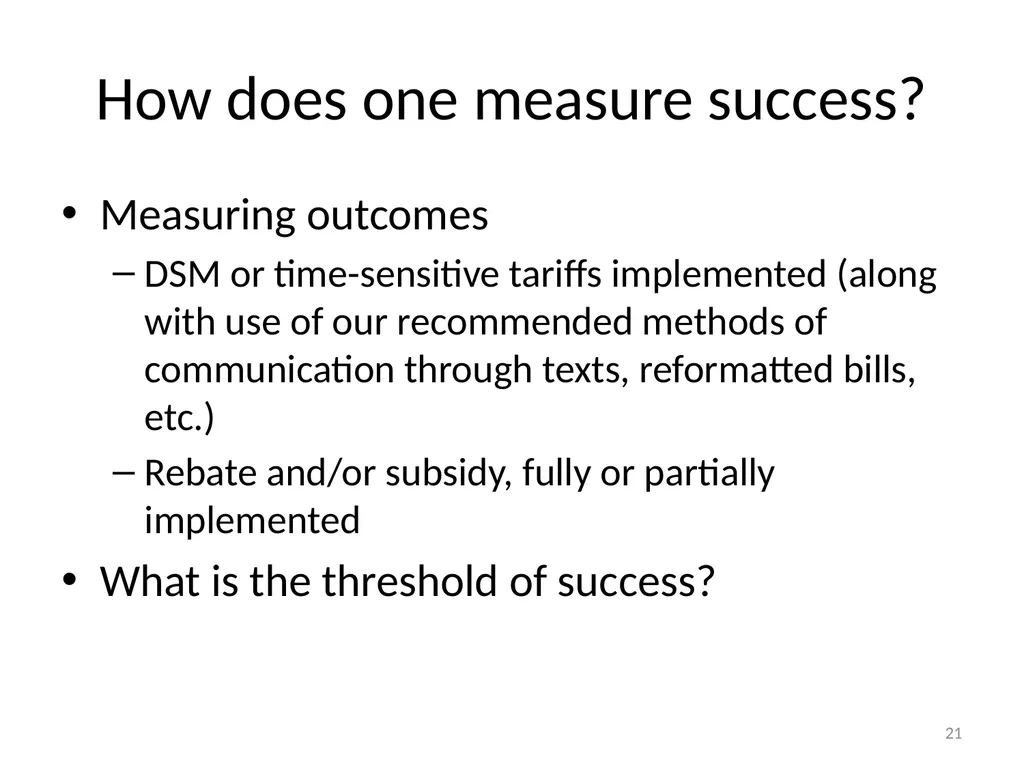 How does one measure success?

• Measuring outcomes
– DSM or time-sensitive tariffs implemented (along with use of our recommended methods of communication through texts, reformatted bills, etc.)
– Rebate and/or subsidy, fully or partially implemented

• What is the threshold of success?

21